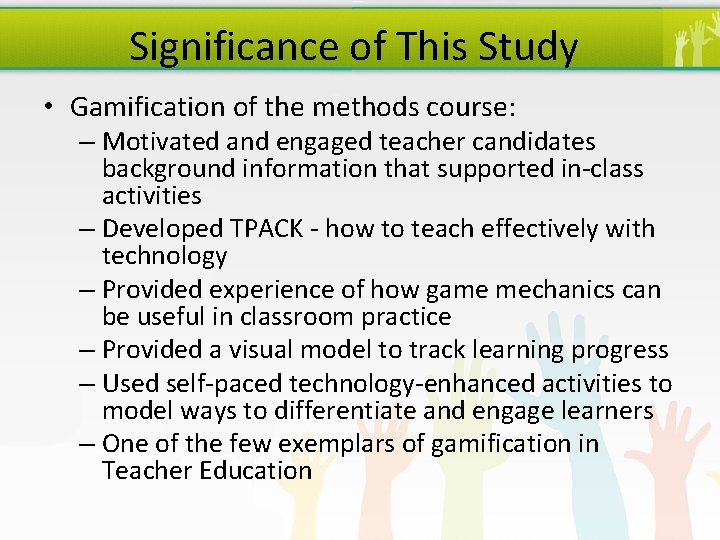 Significance of This Study

• Gamification of the methods course:
– Motivated and engaged teacher candidates background information that supported in-class activities
– Developed TPACK - how to teach effectively with technology
– Provided experience of how game mechanics can be useful in classroom practice
– Provided a visual model to track learning progress
– Used self-paced technology-enhanced activities to model ways to differentiate and engage learners
– One of the few exemplars of gamification in Teacher Education